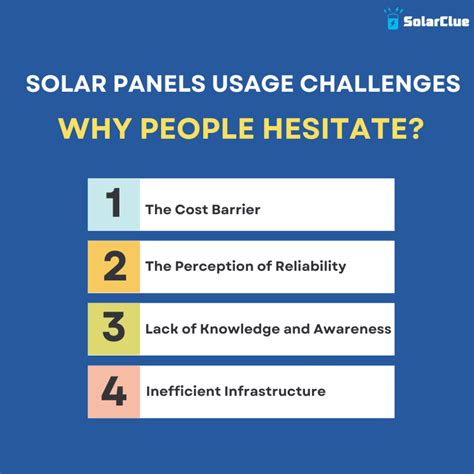 SolarClue

SOLAR PANELS USAGE CHALLENGES

WHY PEOPLE HESITATE?

1 The Cost Barrier

2 The Perception of Reliability

3 Lack of Knowledge and Awareness

4 Inefficient Infrastructure